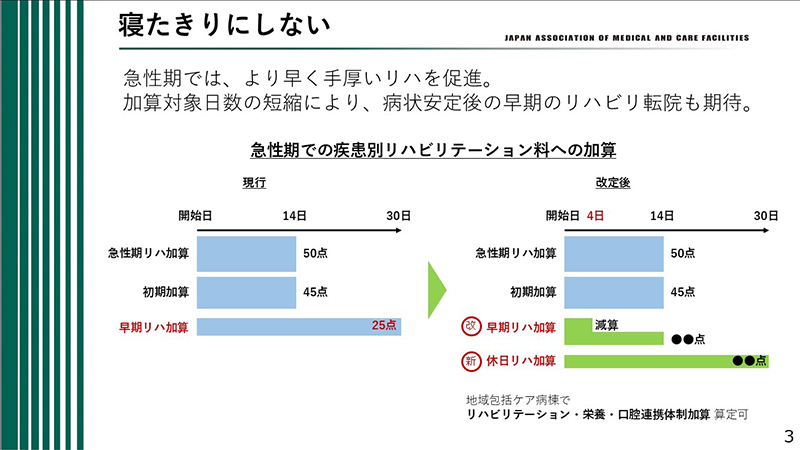 寝たきりにしない

JAPAN ASSOCIATION OF MEDICAL AND CARE FACILITIES

急性期では、より早く手厚いリハを促進。
加算対象日数の短縮により、病状安定後の早期のリハビリ転院も期待。

急性期での疾患別リハビリテーション料への加算

現行

開始日 14日 30日

急性期リハ加算 50点
初期加算 45点
早期リハ加算 25点

改定後

開始日 4日 14日 30日

急性期リハ加算 50点
初期加算 45点
改 早期リハ加算 減算 ●●点
新 休日リハ加算 ●●点

地域包括ケア病棟で
リハビリテーション・栄養・口腔連携体制加算 算定可

3